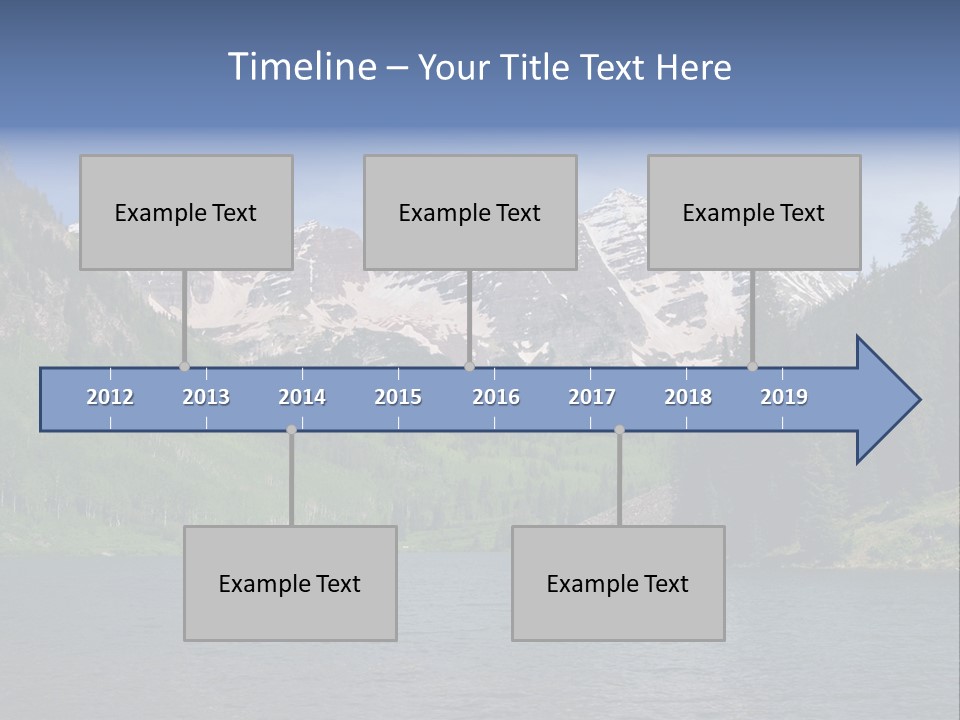 Timeline – Your Title Text Here

Example Text

Example Text

Example Text

2012 2013 2014 2015 2016 2017 2018 2019

Example Text

Example Text